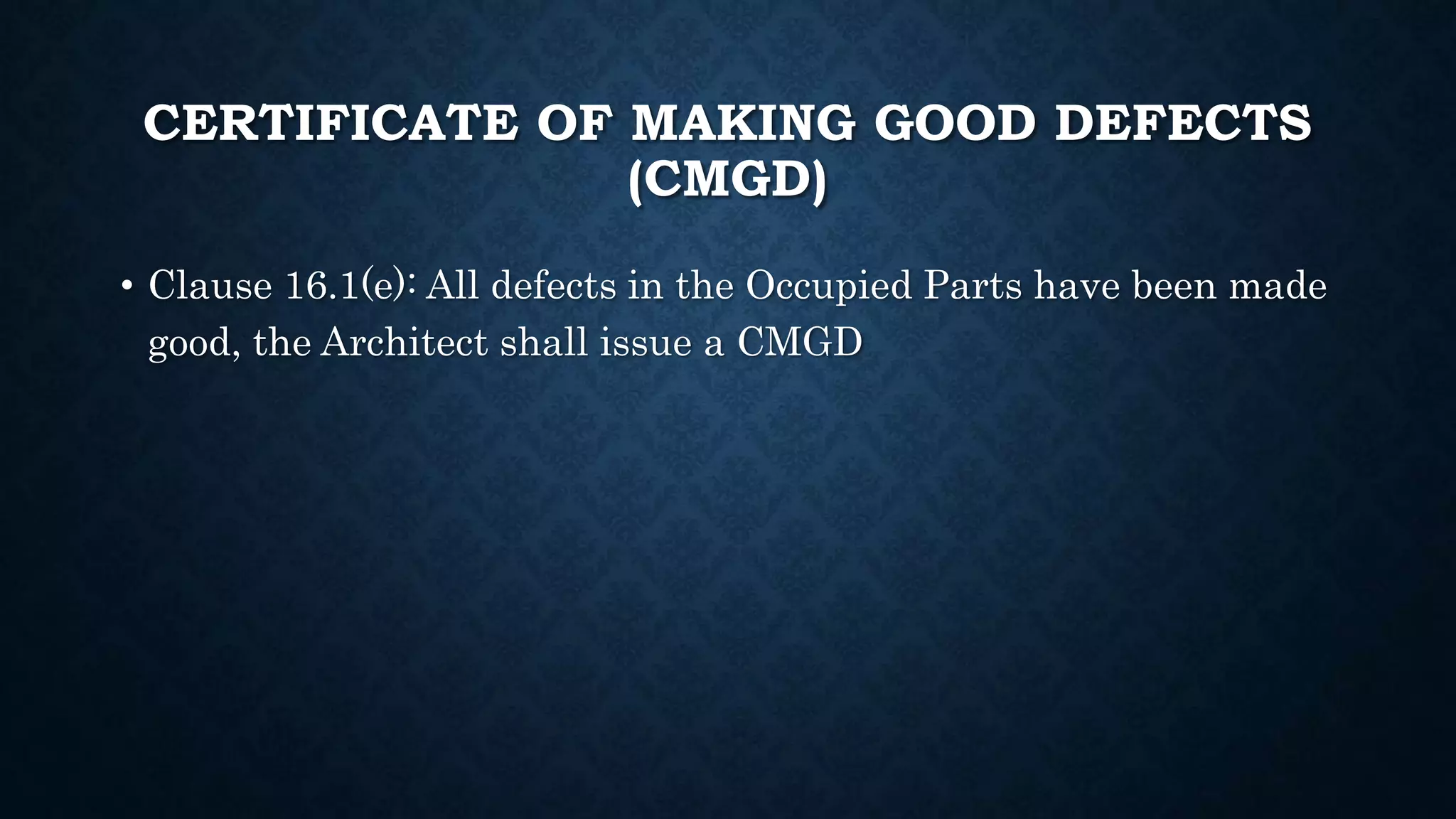 CERTIFICATE OF MAKING GOOD DEFECTS (CMGD)

• Clause 16.1(e): All defects in the Occupied Parts have been made good, the Architect shall issue a CMGD